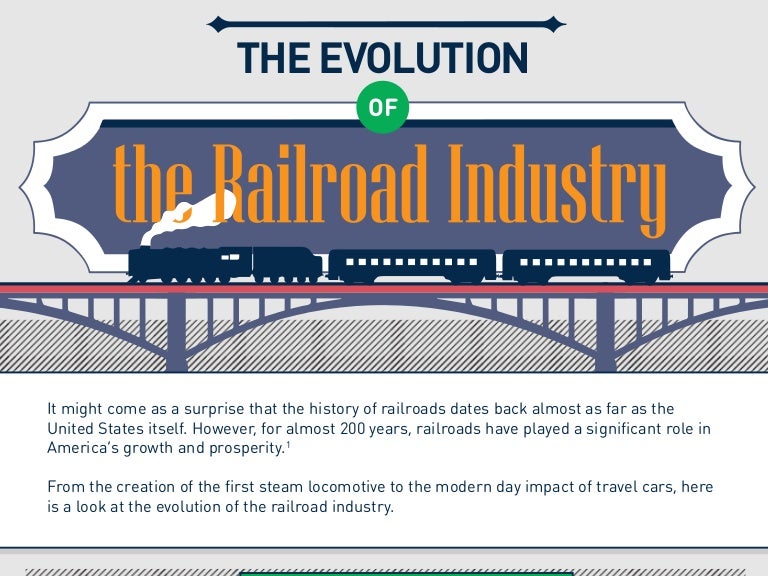 THE EVOLUTION

OF

the Railroad Industry

It might come as a surprise that the history of railroads dates back almost as far as the United States itself. However, for almost 200 years, railroads have played a significant role in America's growth and prosperity.$^1$

From the creation of the first steam locomotive to the modern day impact of travel cars, here is a look at the evolution of the railroad industry.